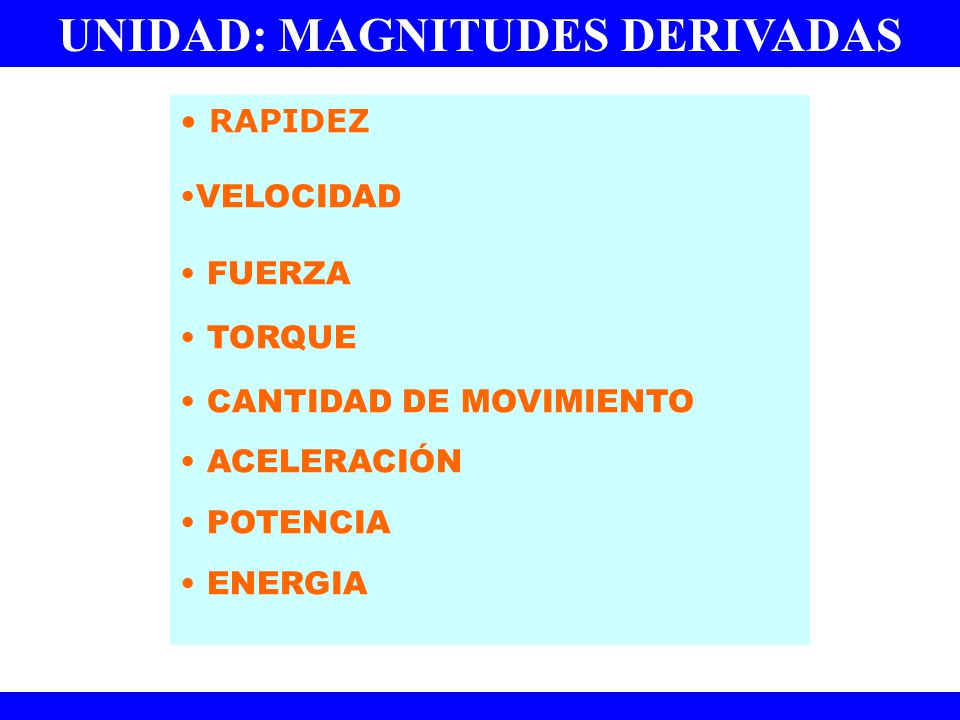 UNIDAD: MAGNITUDES DERIVADAS

• RAPIDEZ

•VELOCIDAD

• FUERZA

• TORQUE

• CANTIDAD DE MOVIMIENTO

• ACELERACIÓN

• POTENCIA

• ENERGIA